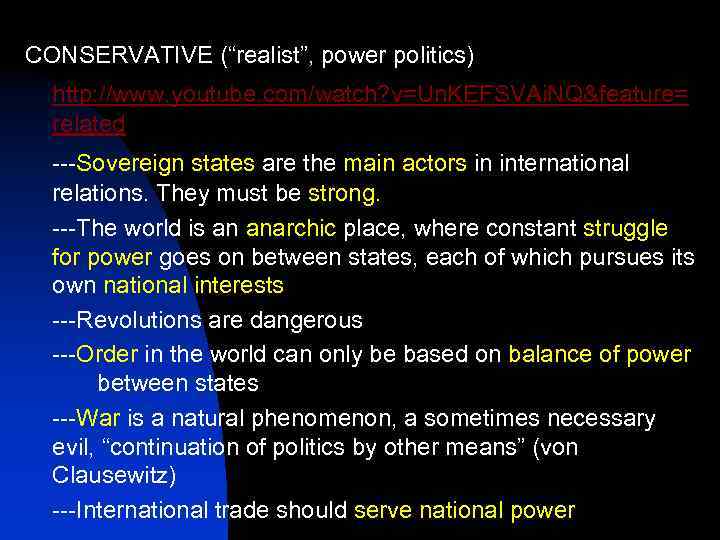 CONSERVATIVE (“realist”, power politics)

http://www.youtube.com/watch?v=UnKEFSVAiNQ&feature=related

---Sovereign states are the main actors in international relations. They must be strong.

---The world is an anarchic place, where constant struggle for power goes on between states, each of which pursues its own national interests

---Revolutions are dangerous

---Order in the world can only be based on balance of power between states

---War is a natural phenomenon, a sometimes necessary evil, “continuation of politics by other means” (von Clausewitz)

---International trade should serve national power